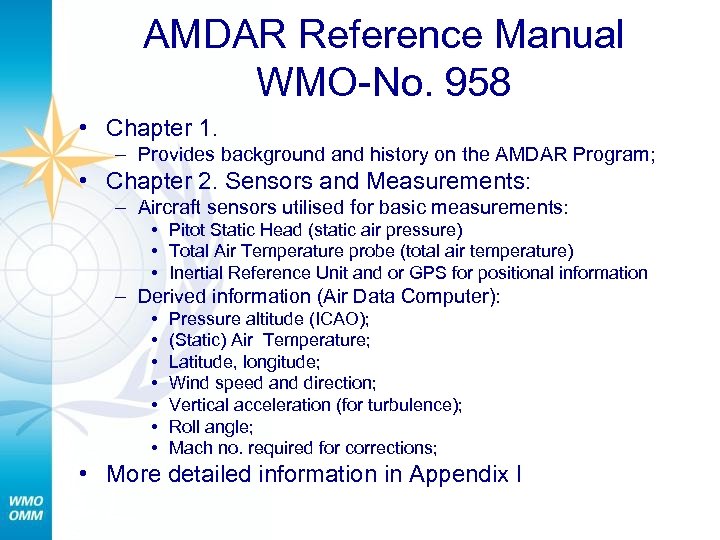 AMDAR Reference Manual
WMO-No. 958

• Chapter 1.
– Provides background and history on the AMDAR Program;
• Chapter 2. Sensors and Measurements:
– Aircraft sensors utilised for basic measurements:
• Pitot Static Head (static air pressure)
• Total Air Temperature probe (total air temperature)
• Inertial Reference Unit and or GPS for positional information
– Derived information (Air Data Computer):
• Pressure altitude (ICAO);
• (Static) Air Temperature;
• Latitude, longitude;
• Wind speed and direction;
• Vertical acceleration (for turbulence);
• Roll angle;
• Mach no. required for corrections;
• More detailed information in Appendix I

WMO
OMM